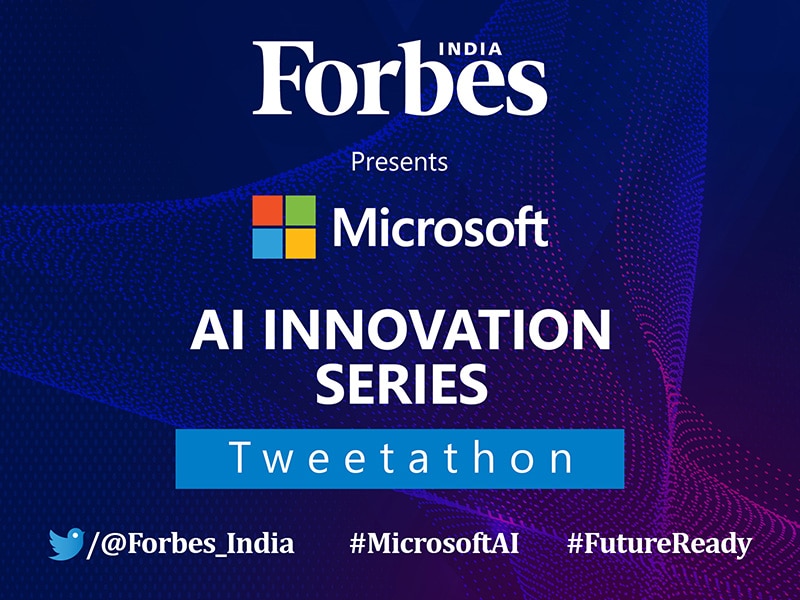 Forbes INDIA

Presents

Microsoft

AI INNOVATION SERIES

Tweetathon

/@Forbes_India #MicrosoftAI #FutureReady